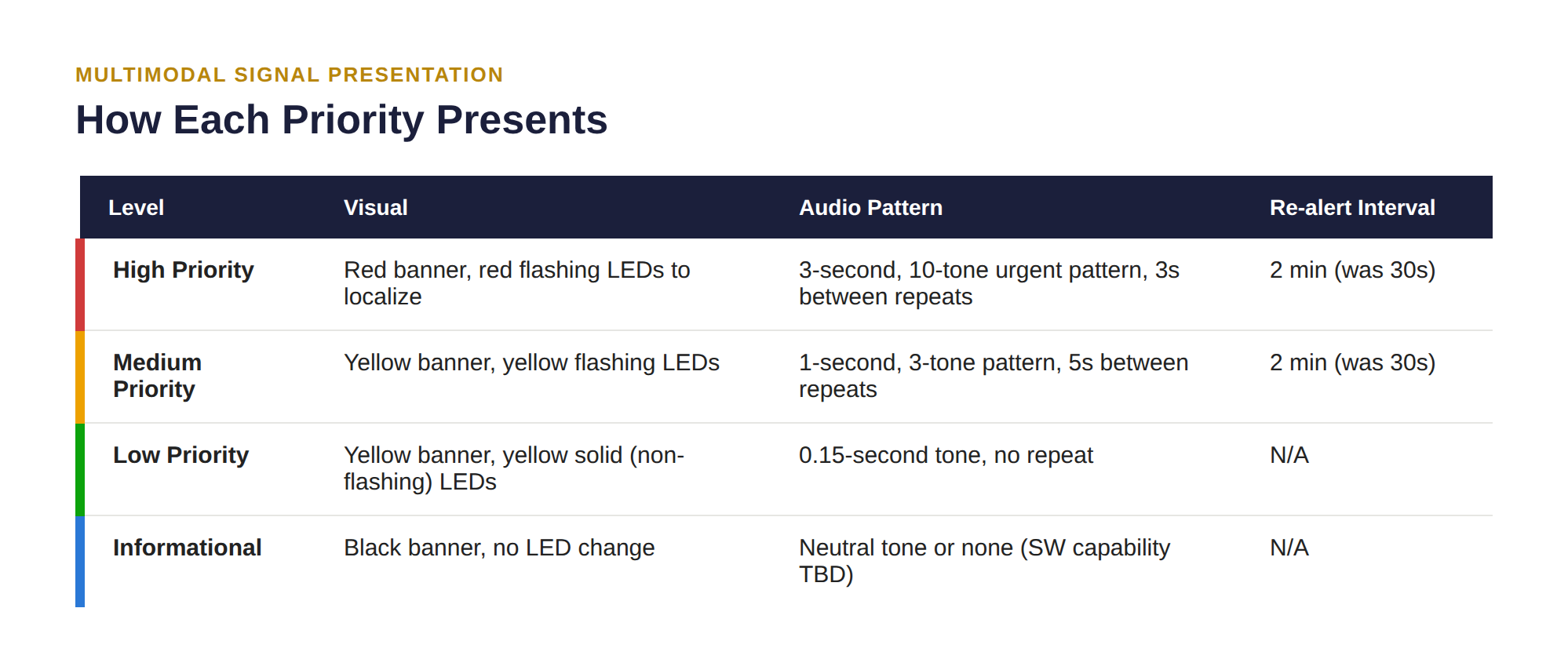 MULTIMODAL SIGNAL PRESENTATION

How Each Priority Presents

| Level | Visual | Audio Pattern | Re-alert Interval |
|---|---|---|---|
| High Priority | Red banner, red flashing LEDs to localize | 3-second, 10-tone urgent pattern, 3s between repeats | 2 min (was 30s) |
| Medium Priority | Yellow banner, yellow flashing LEDs | 1-second, 3-tone pattern, 5s between repeats | 2 min (was 30s) |
| Low Priority | Yellow banner, yellow solid (non-flashing) LEDs | 0.15-second tone, no repeat | N/A |
| Informational | Black banner, no LED change | Neutral tone or none (SW capability TBD) | N/A |